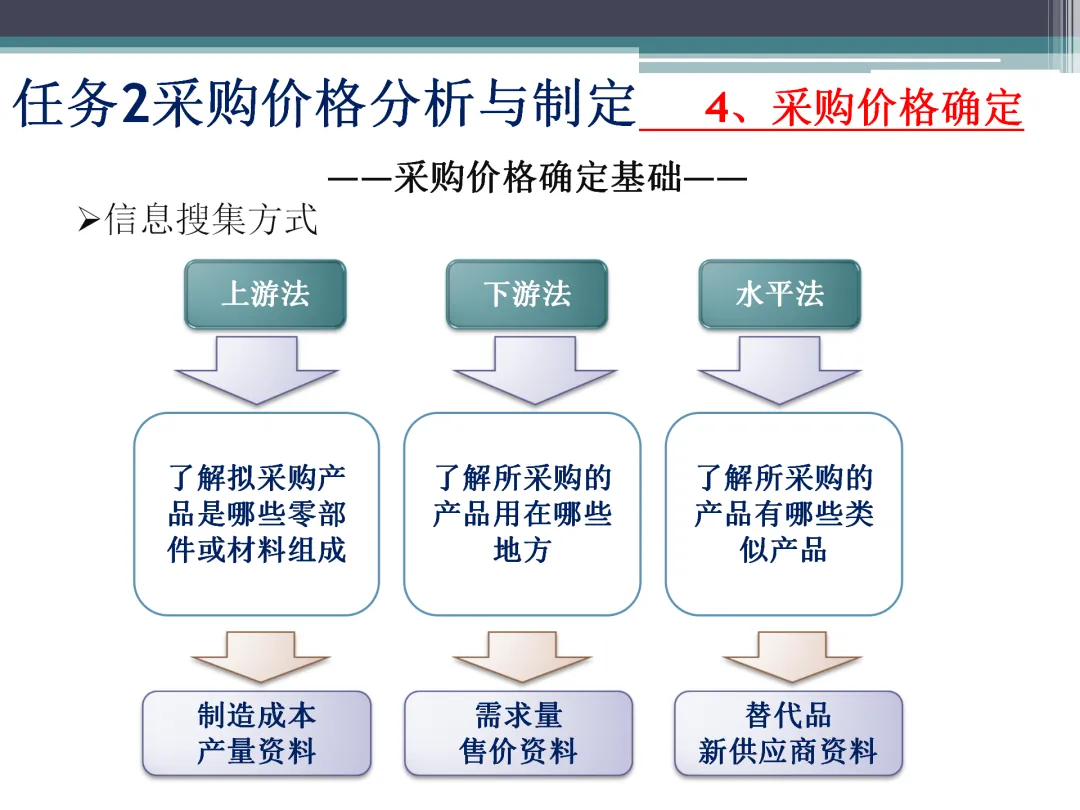 任务2采购价格分析与制定 4、采购价格确定

——采购价格确定基础——

➢信息搜集方式

上游法

了解拟采购产品是哪些零部件或材料组成

制造成本
产量资料

下游法

了解所采购的产品用在哪些地方

需求量
售价资料

水平法

了解所采购的产品有哪些类似产品

替代品
新供应商资料